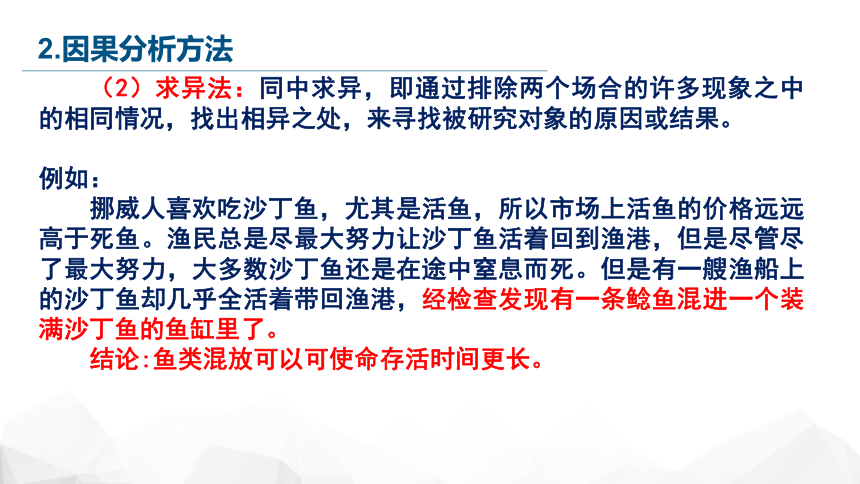 2.因果分析方法

（2）求异法：同中求异，即通过排除两个场合的许多现象之中的相同情况，找出相异之处，来寻找被研究对象的原因或结果。

例如：

挪威人喜欢吃沙丁鱼，尤其是活鱼，所以市场上活鱼的价格远远高于死鱼。渔民总是尽最大努力让沙丁鱼活着回到渔港，但是尽管尽了最大努力，大多数沙丁鱼还是在途中窒息而死。但是有一艘渔船上的沙丁鱼却几乎全活着带回渔港，经检查发现有一条鲶鱼混进一个装满沙丁鱼的鱼缸里了。

结论:鱼类混放可以可使命存活时间更长。